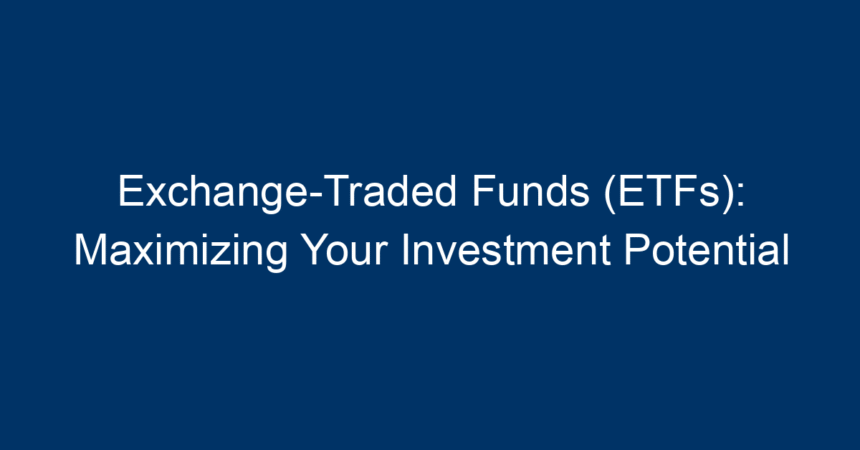 Exchange-Traded Funds (ETFs): Maximizing Your Investment Potential